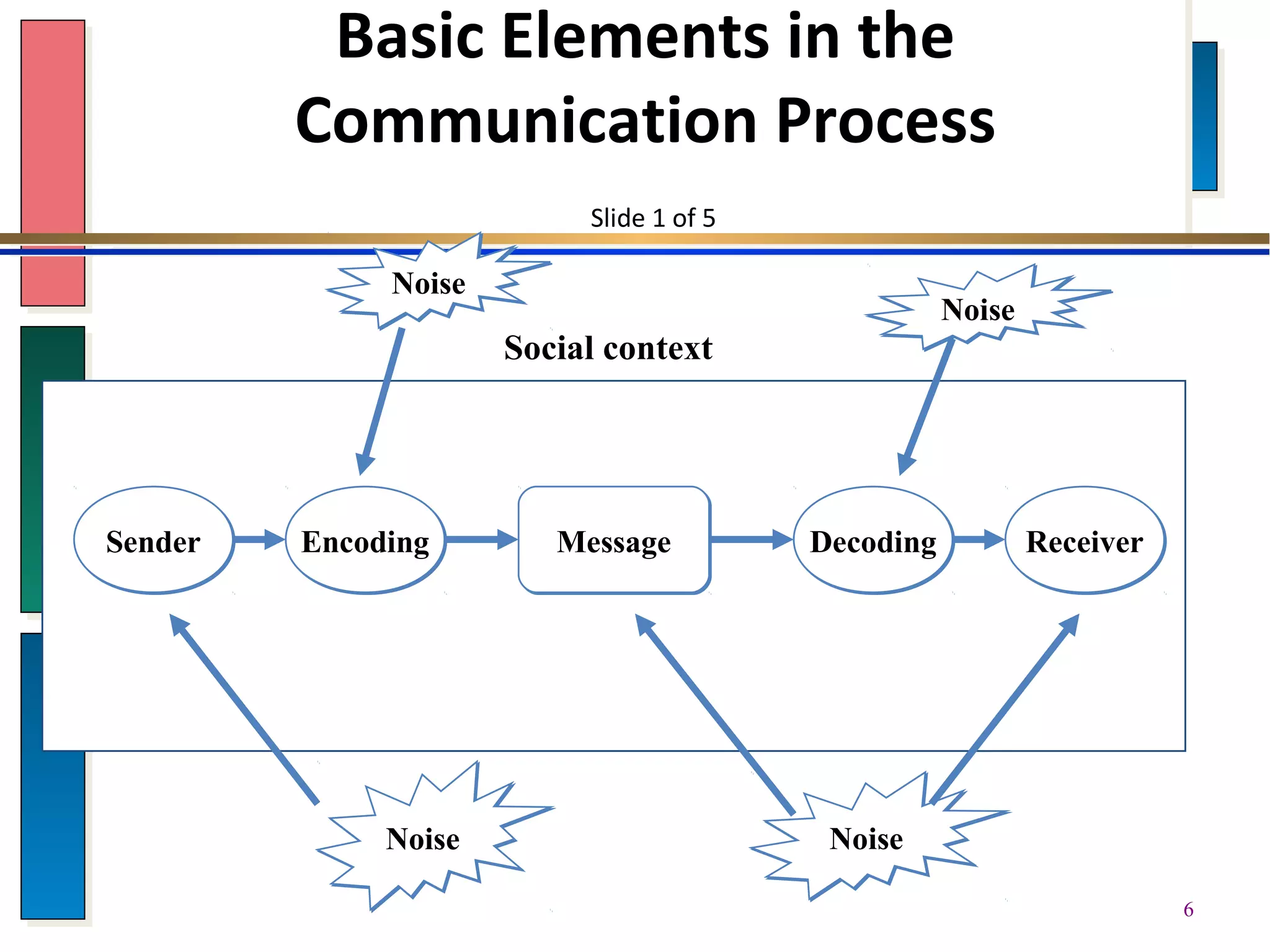 Basic Elements in the Communication Process

Slide 1 of 5

Noise

Noise

Social context

Sender

Encoding

Message

Decoding

Receiver

Noise

Noise

6